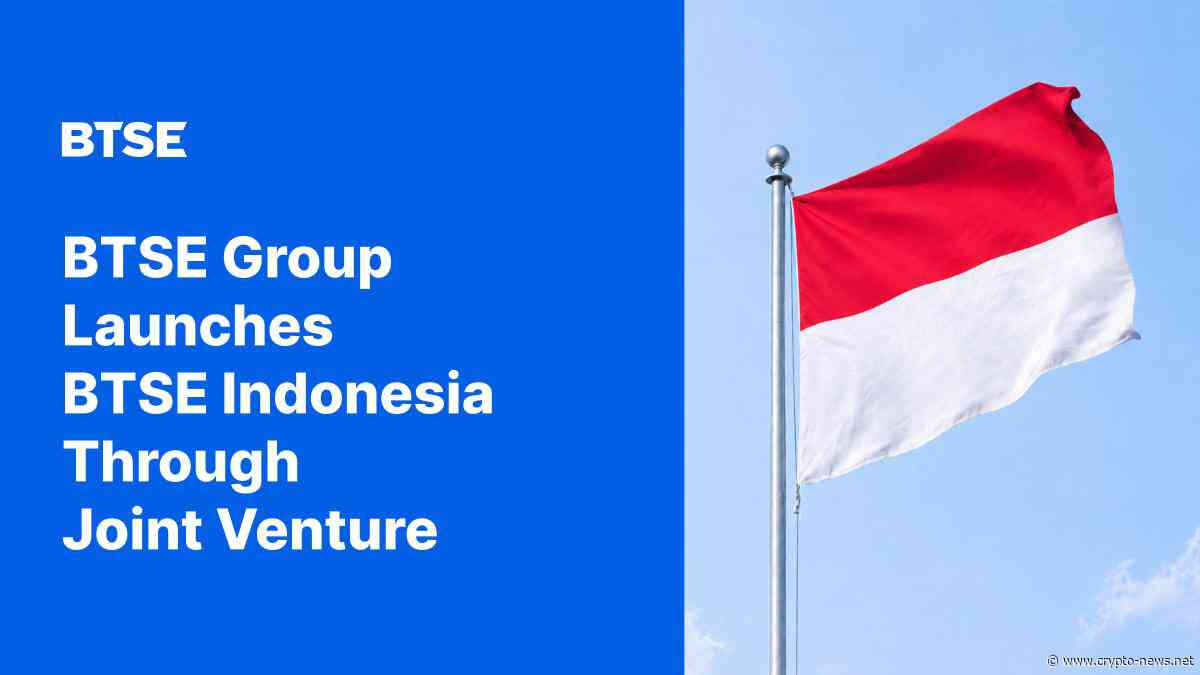 BTSE

BTSE Group Launches BTSE Indonesia Through Joint Venture

© www.crypto-news.net